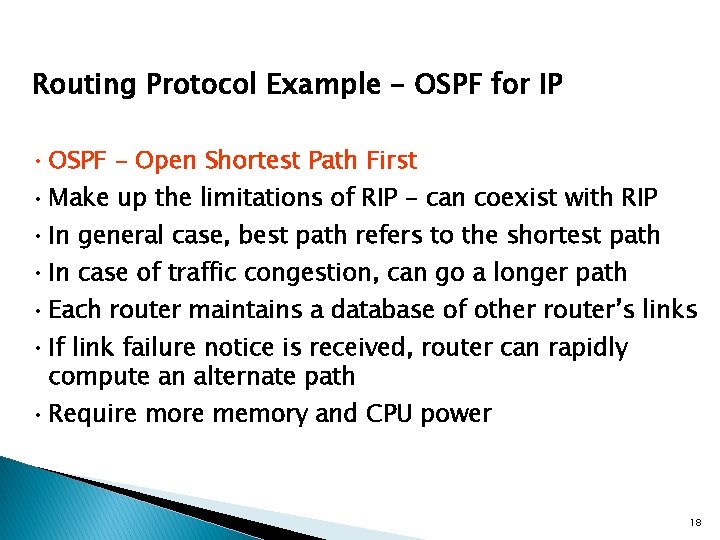 Routing Protocol Example - OSPF for IP

• OSPF - Open Shortest Path First
• Make up the limitations of RIP - can coexist with RIP
• In general case, best path refers to the shortest path
• In case of traffic congestion, can go a longer path
• Each router maintains a database of other router's links
• If link failure notice is received, router can rapidly compute an alternate path
• Require more memory and CPU power

18